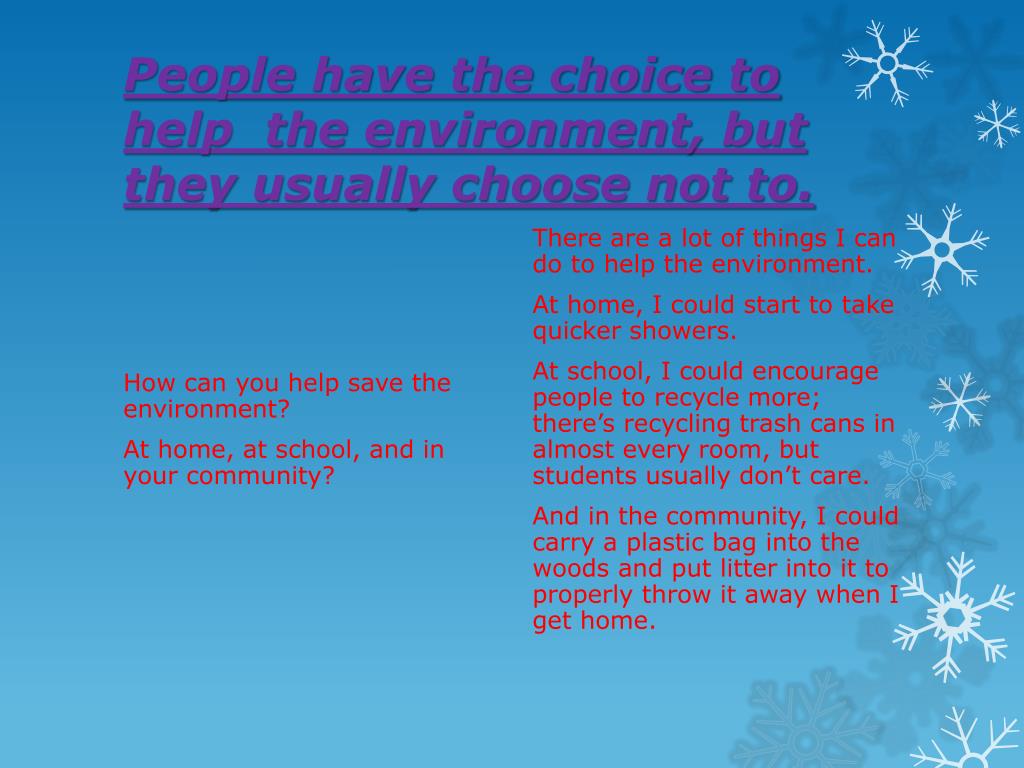 People have the choice to help  the environment, but they usually choose not to.

How can you help save the environment?

At home, at school, and in your community?

There are a lot of things I can do to help the environment.

At home, I could start to take quicker showers.

At school, I could encourage people to recycle more; there’s recycling trash cans in almost every room, but students usually don’t care.

And in the community, I could carry a plastic bag into the woods and put litter into it to properly throw it away when I get home.